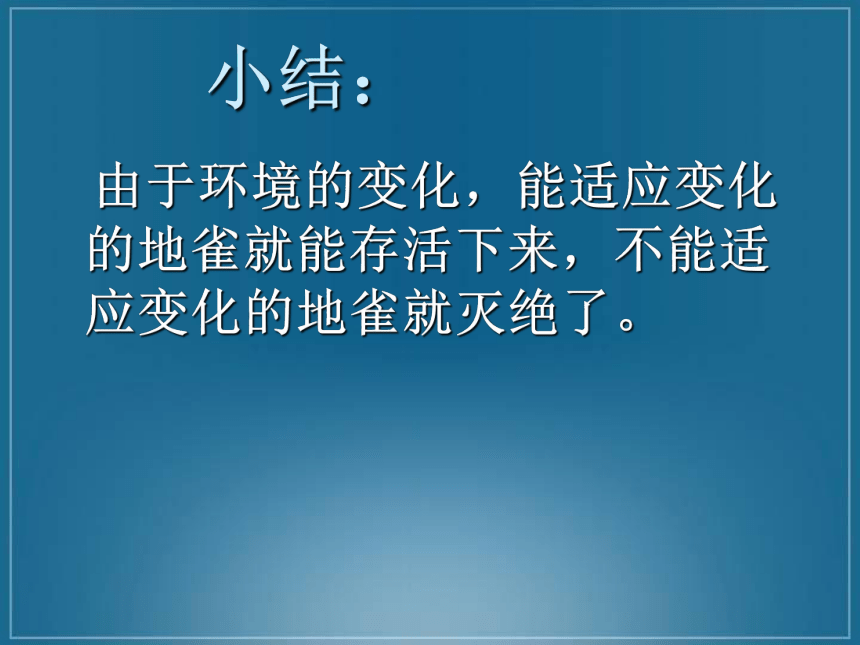 小结：

由于环境的变化，能适应变化的地雀就能存活下来，不能适应变化的地雀就灭绝了。